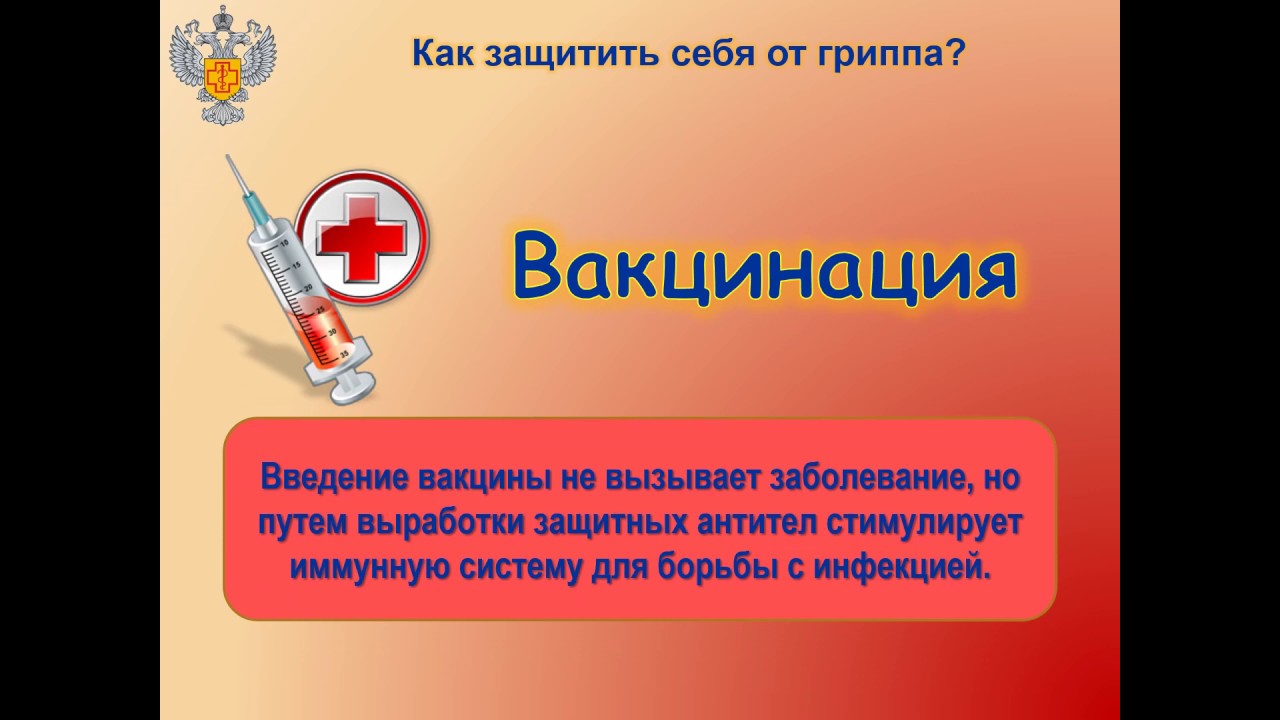 Как защитить себя от гриппа?

Вакцинация

Введение вакцины не вызывает заболевание, но путем выработки защитных антител стимулирует иммунную систему для борьбы с инфекцией.